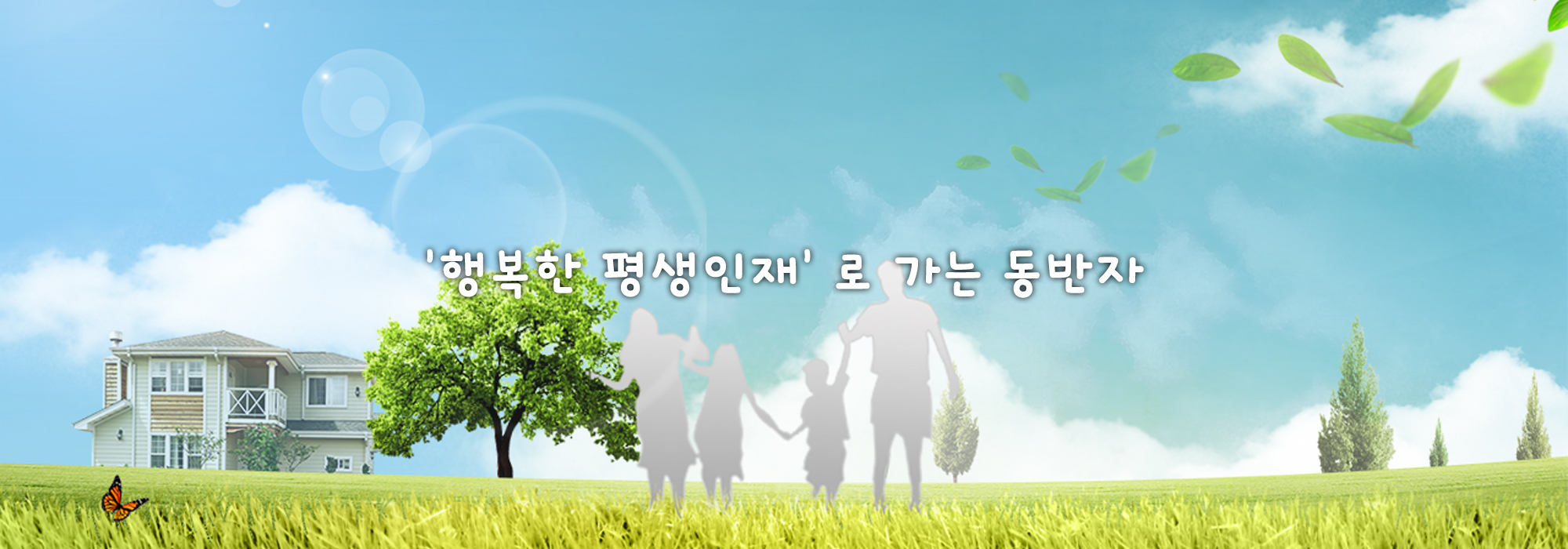 '행복한 평생인재' 로 가는 동반자